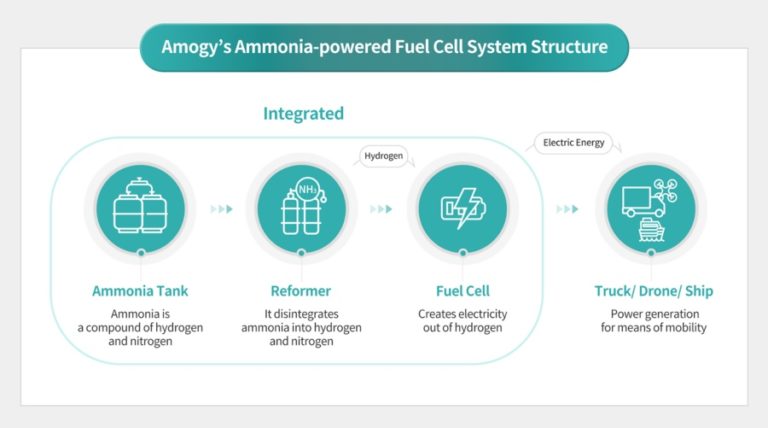 Amogy's Ammonia-powered Fuel Cell System Structure

Integrated

Hydrogen

Electric Energy

$NH_3$

Ammonia Tank
Ammonia is a compound of hydrogen and nitrogen

Reformer
It disintegrates ammonia into hydrogen and nitrogen

Fuel Cell
Creates electricity out of hydrogen

Truck/ Drone/ Ship
Power generation for means of mobility